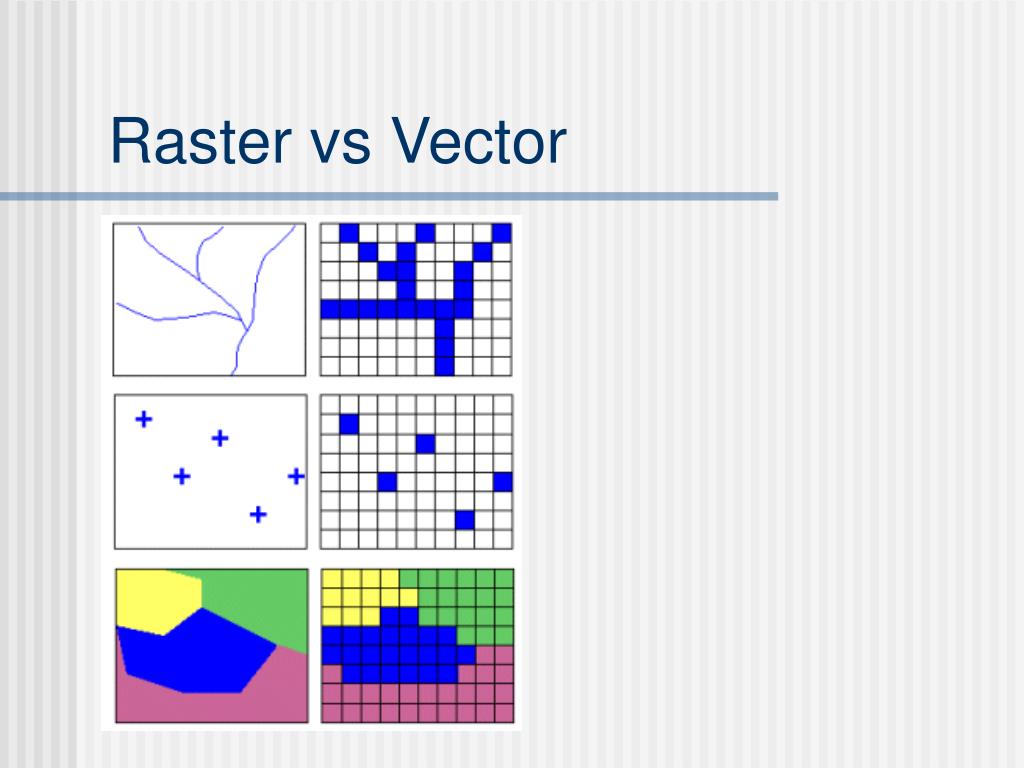 Raster vs Vector